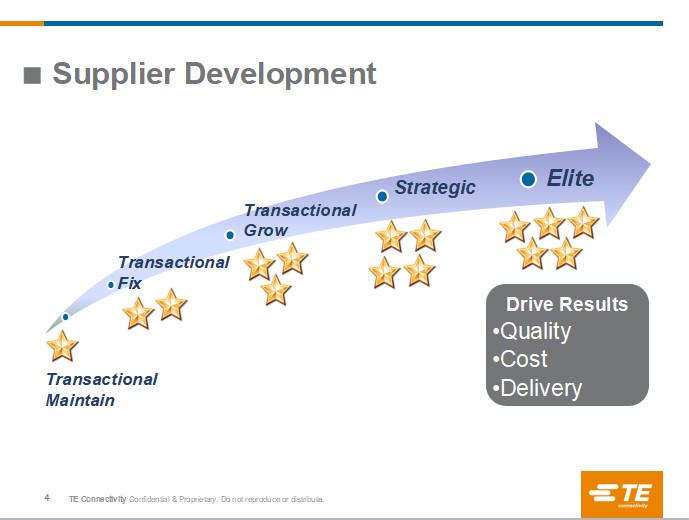 ■ Supplier Development

Transactional Maintain

Transactional Fix

Transactional Grow

Strategic

Elite

Drive Results
•Quality
•Cost
•Delivery

4 TE Connectivity Confidential & Proprietary. Do not reproduce or distribute.

TE connectivity